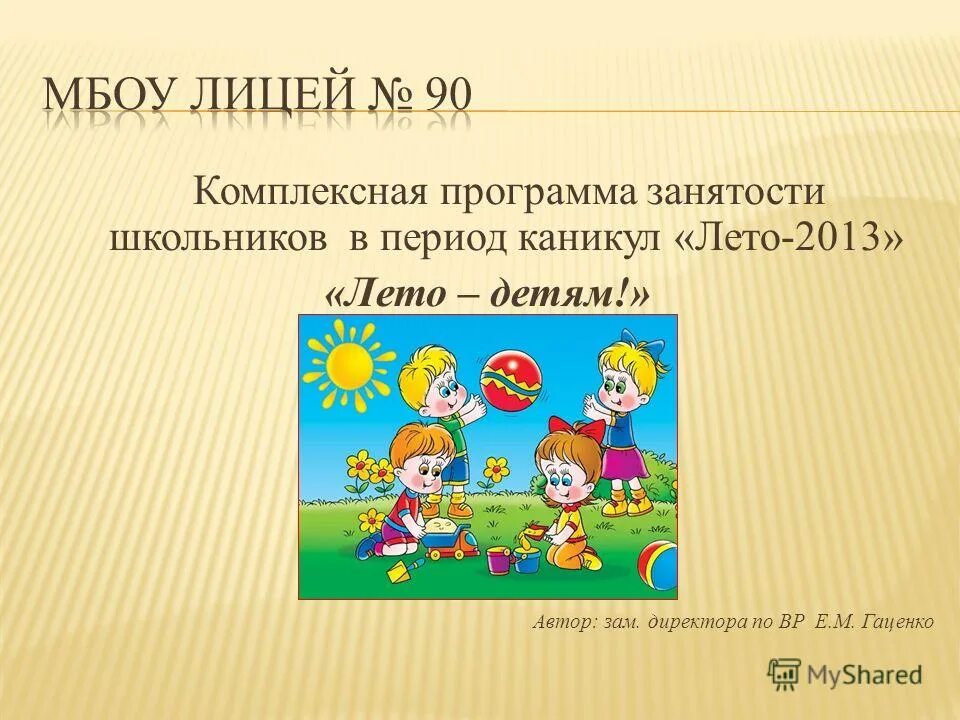 МБОУ ЛИЦЕЙ № 90

Комплексная программа занятости школьников в период каникул «Лето-2013»

«Лето – детям!»

Автор: зам. директора по ВР Е.М. Гаценко

MyShared